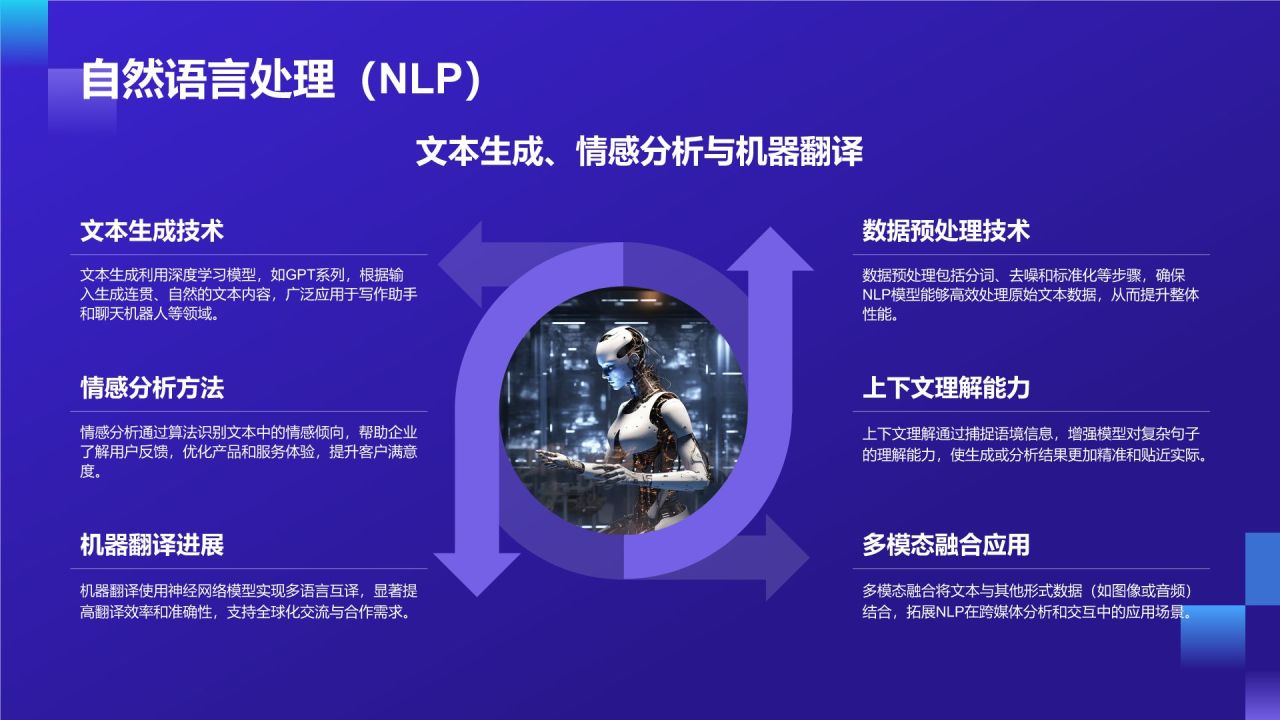 自然语言处理（NLP）

文本生成、情感分析与机器翻译

文本生成技术

文本生成利用深度学习模型，如GPT系列，根据输入生成连贯、自然的文本内容，广泛应用于写作助手和聊天机器人等领域。

情感分析方法

情感分析通过算法识别文本中的情感倾向，帮助企业了解用户反馈，优化产品和服务体验，提升客户满意度。

机器翻译进展

机器翻译使用神经网络模型实现多语言互译，显著提高翻译效率和准确性，支持全球化交流与合作需求。

数据预处理技术

数据预处理包括分词、去噪和标准化等步骤，确保NLP模型能够高效处理原始文本数据，从而提升整体性能。

上下文理解能力

上下文理解通过捕捉语境信息，增强模型对复杂句子的理解能力，使生成或分析结果更加精准和贴近实际。

多模态融合应用

多模态融合将文本与其他形式数据（如图像或音频）结合，拓展NLP在跨媒体分析和交互中的应用场景。